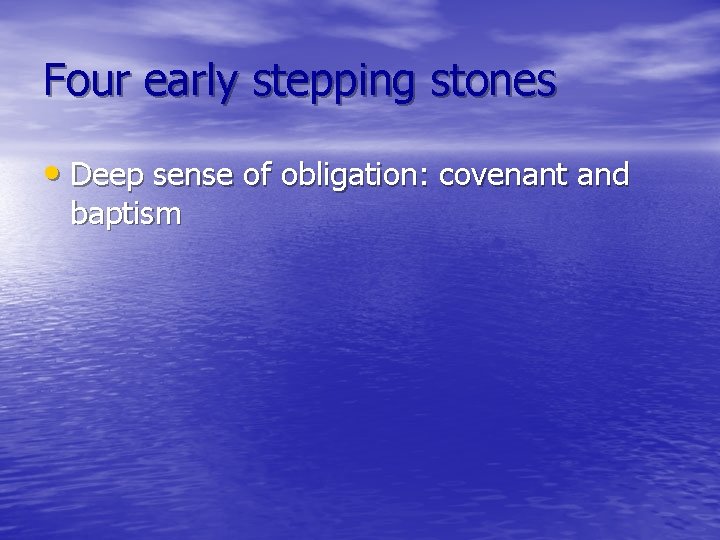 Four early stepping stones

• Deep sense of obligation: covenant and baptism